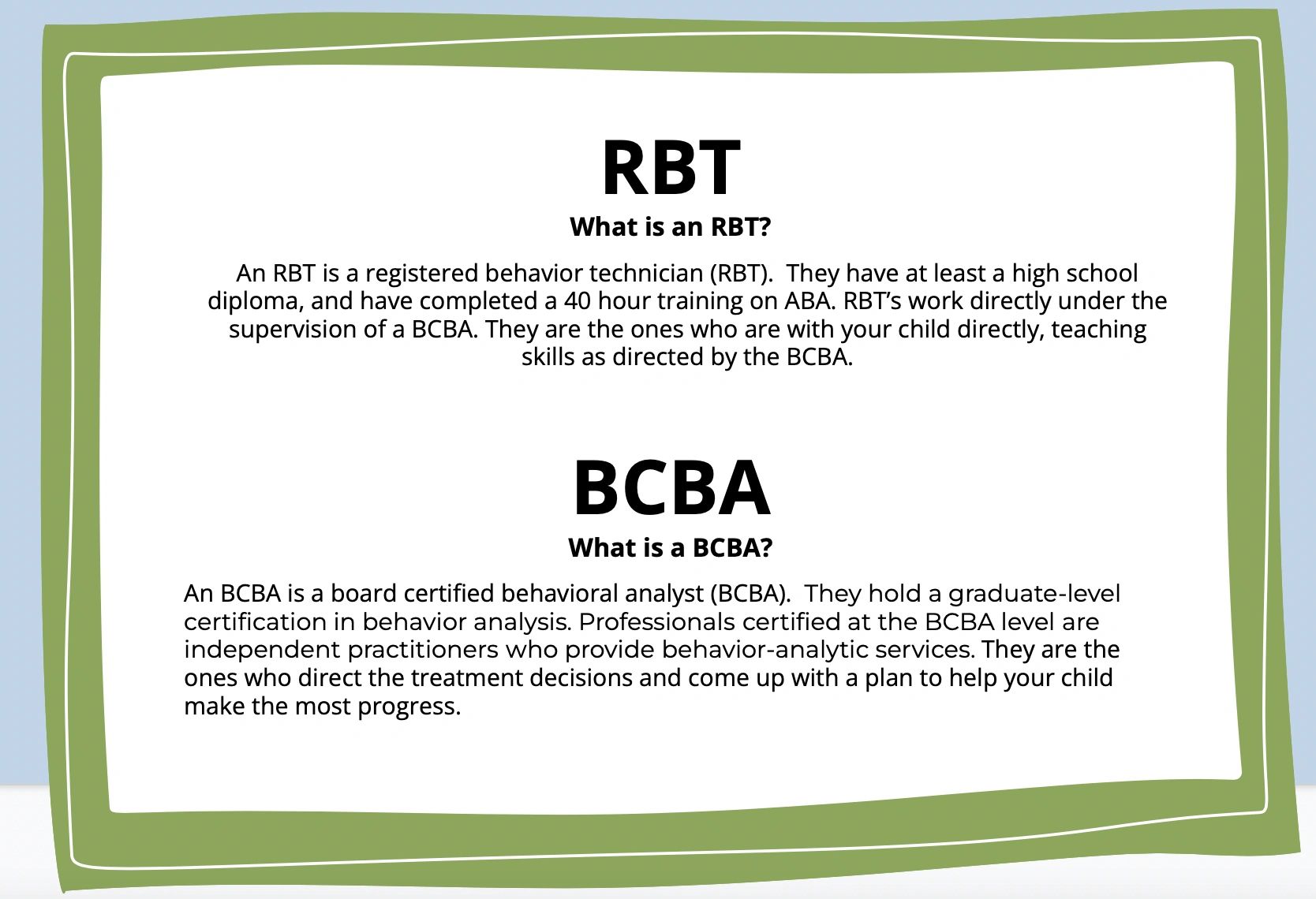 RBT

What is an RBT?

An RBT is a registered behavior technician (RBT). They have at least a high school diploma, and have completed a 40 hour training on ABA. RBT's work directly under the supervision of a BCBA. They are the ones who are with your child directly, teaching skills as directed by the BCBA.

BCBA

What is a BCBA?

An BCBA is a board certified behavioral analyst (BCBA). They hold a graduate-level certification in behavior analysis. Professionals certified at the BCBA level are independent practitioners who provide behavior-analytic services. They are the ones who direct the treatment decisions and come up with a plan to help your child make the most progress.